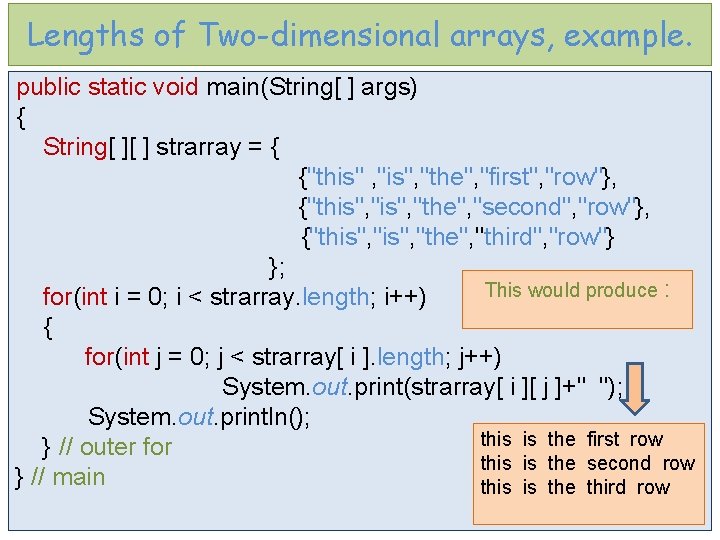 Lengths of Two-dimensional arrays, example.

public static void main(String[ ] args)
{
String[ ][ ] strarray = {
{"this" ,"is","the","first","row"},
{"this","is","the","second","row"},
{"this","is","the","third","row"}
};
for(int i = 0; i < strarray.length; i++)
{
for(int j = 0; j < strarray[ i ].length; j++)
System.out.print(strarray[ i ][ j ]+" ");
System.out.println();
} // outer for
} // main

This would produce :

this is the first row
this is the second row
this is the third row